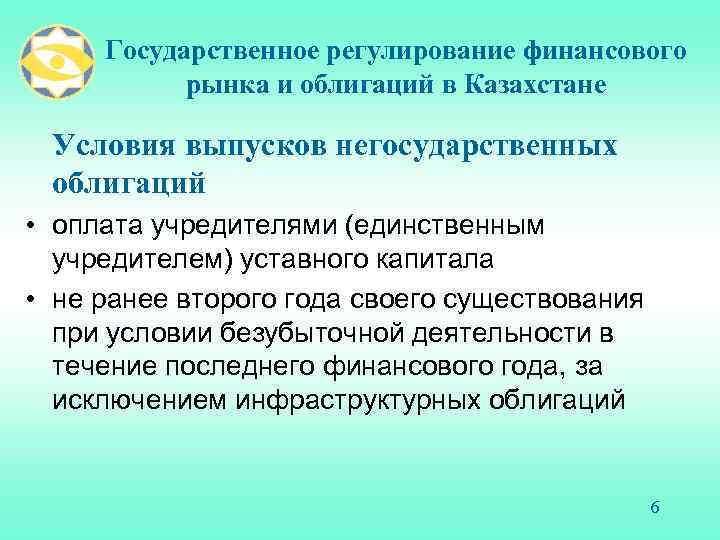 Государственное регулирование финансового рынка и облигаций в Казахстане

Условия выпусков негосударственных облигаций

• оплата учредителями (единственным учредителем) уставного капитала
• не ранее второго года своего существования при условии безубыточной деятельности в течение последнего финансового года, за исключением инфраструктурных облигаций

6